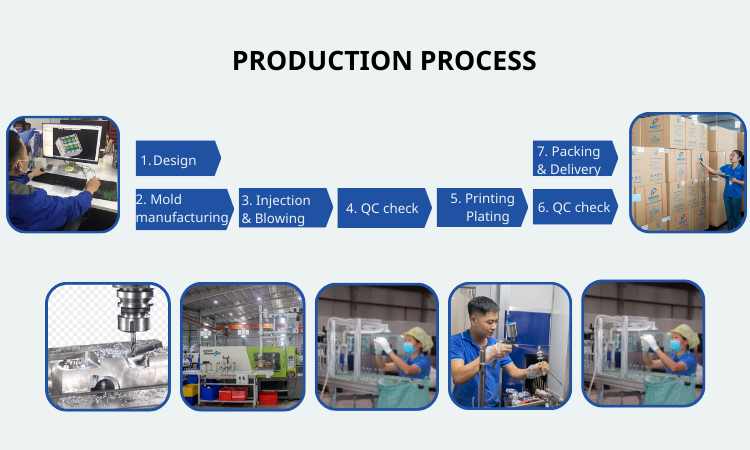 PRODUCTION PROCESS

1. Design

2. Mold manufacturing

3. Injection & Blowing

4. QC check

5. Printing Plating

6. QC check

7. Packing & Delivery